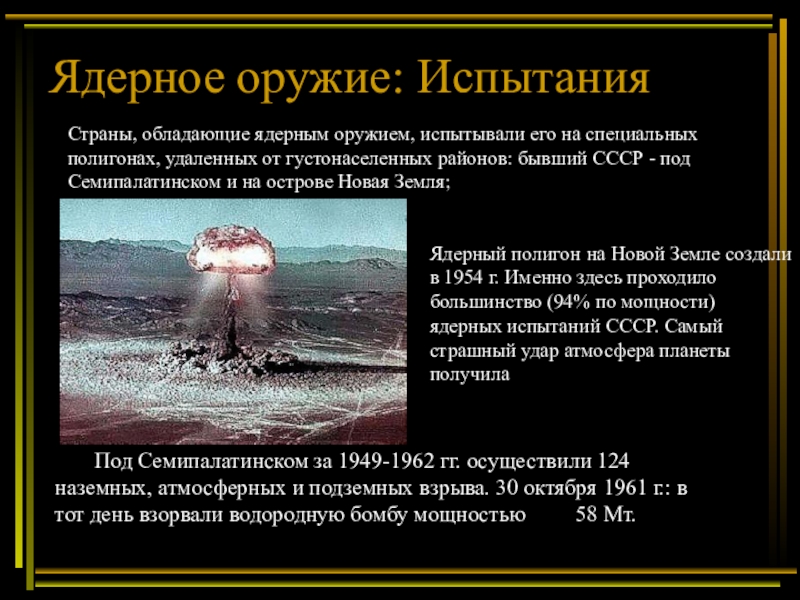 Ядерное оружие: Испытания

Страны, обладающие ядерным оружием, испытывали его на специальных полигонах, удаленных от густонаселенных районов: бывший СССР - под Семипалатинском и на острове Новая Земля;

Ядерный полигон на Новой Земле создали в 1954 г. Именно здесь проходило большинство (94% по мощности) ядерных испытаний СССР. Самый страшный удар атмосфера планеты получила

Под Семипалатинском за 1949-1962 гг. осуществили 124 наземных, атмосферных и подземных взрыва. 30 октября 1961 г.: в тот день взорвали водородную бомбу мощностью 58 Мт.